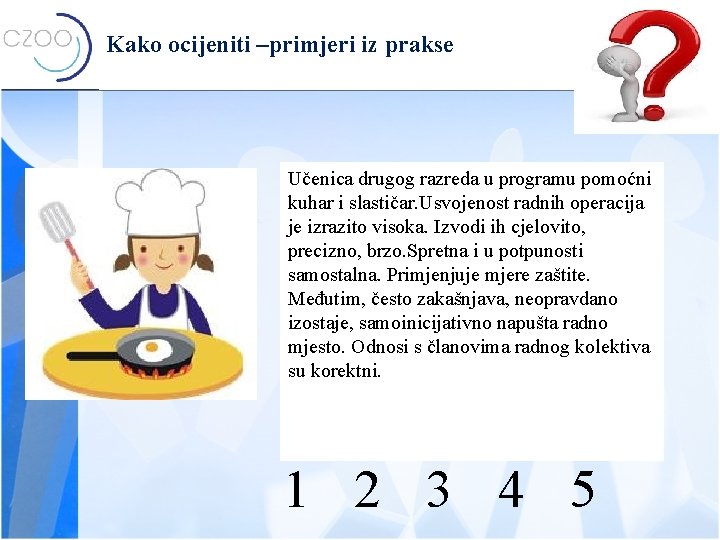 CZOO

Kako ocijeniti –primjeri iz prakse

Učenica drugog razreda u programu pomoćni kuhar i slastičar.Usvojenost radnih operacija je izrazito visoka. Izvodi ih cjelovito, precizno, brzo.Spretna i u potpunosti samostalna. Primjenjuje mjere zaštite. Međutim, često zakašnjava, neopravdano izostaje, samoinicijativno napušta radno mjesto. Odnosi s članovima radnog kolektiva su korektni.

1 2 3 4 5